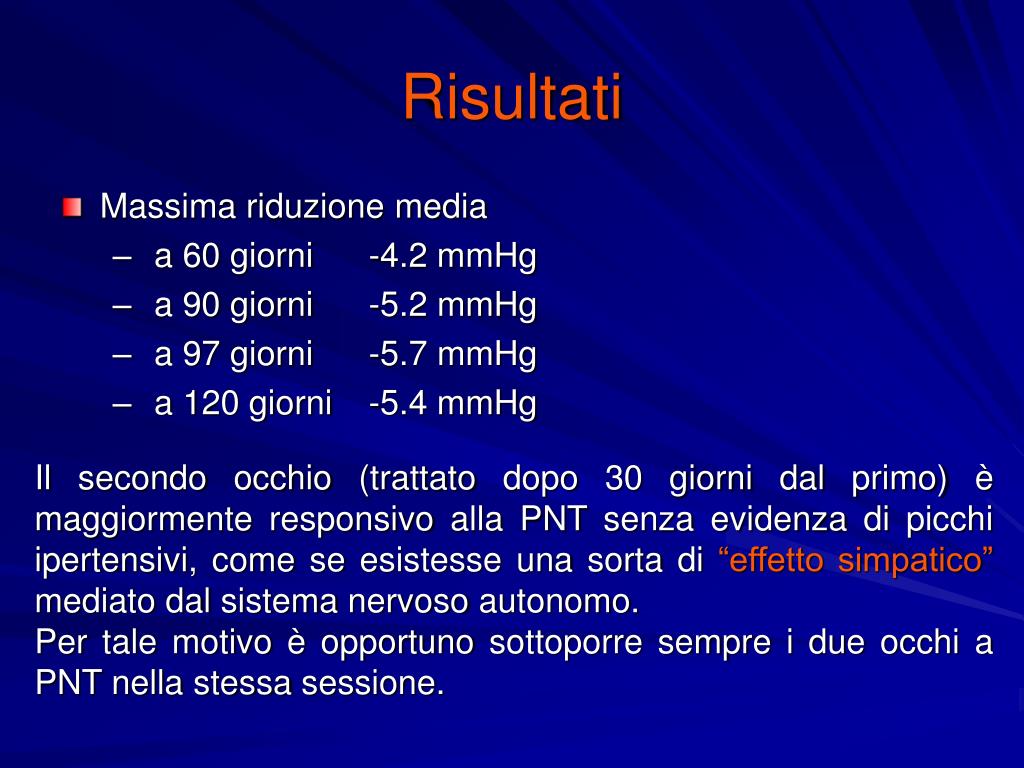 Risultati

Massima riduzione media
– a 60 giorni -4.2 mmHg
– a 90 giorni -5.2 mmHg
– a 97 giorni -5.7 mmHg
– a 120 giorni -5.4 mmHg

Il secondo occhio (trattato dopo 30 giorni dal primo) è maggiormente responsivo alla PNT senza evidenza di picchi ipertensivi, come se esistesse una sorta di “effetto simpatico” mediato dal sistema nervoso autonomo.
Per tale motivo è opportuno sottoporre sempre i due occhi a PNT nella stessa sessione.